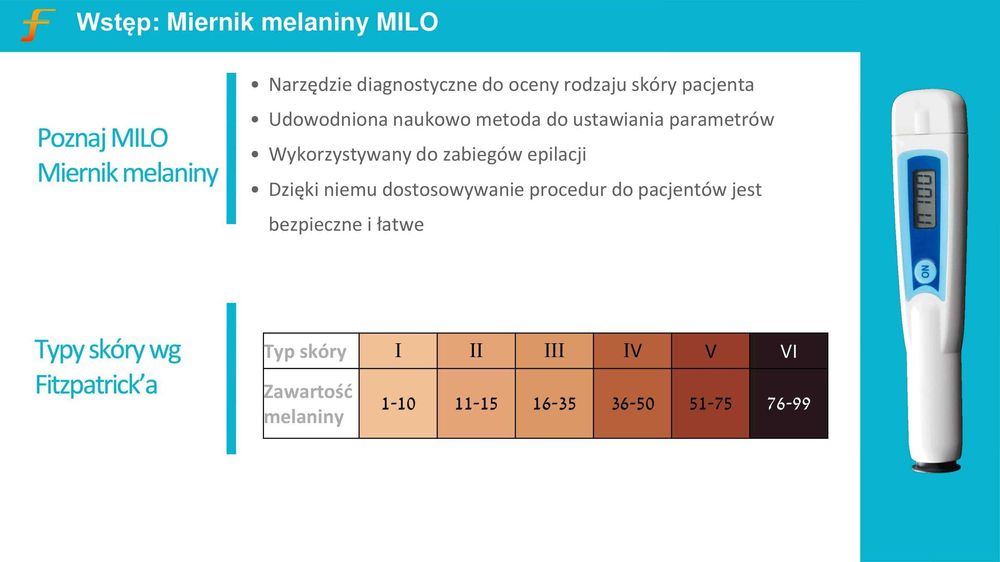 Wstęp: Miernik melaniny MILO

Poznaj MILO Miernik melaniny

• Narzędzie diagnostyczne do oceny rodzaju skóry pacjenta
• Udowodniona naukowo metoda do ustawiania parametrów
• Wykorzystywany do zabiegów epilacji
• Dzięki niemu dostosowywanie procedur do pacjentów jest bezpieczne i łatwe

Typy skóry wg Fitzpatrick'a

| Typ skóry | I | II | III | IV | V | VI |
|---|---|---|---|---|---|---|
| Zawartość melaniny | 1-10 | 11-15 | 16-35 | 36-50 | 51-75 | 76-99 |

ON